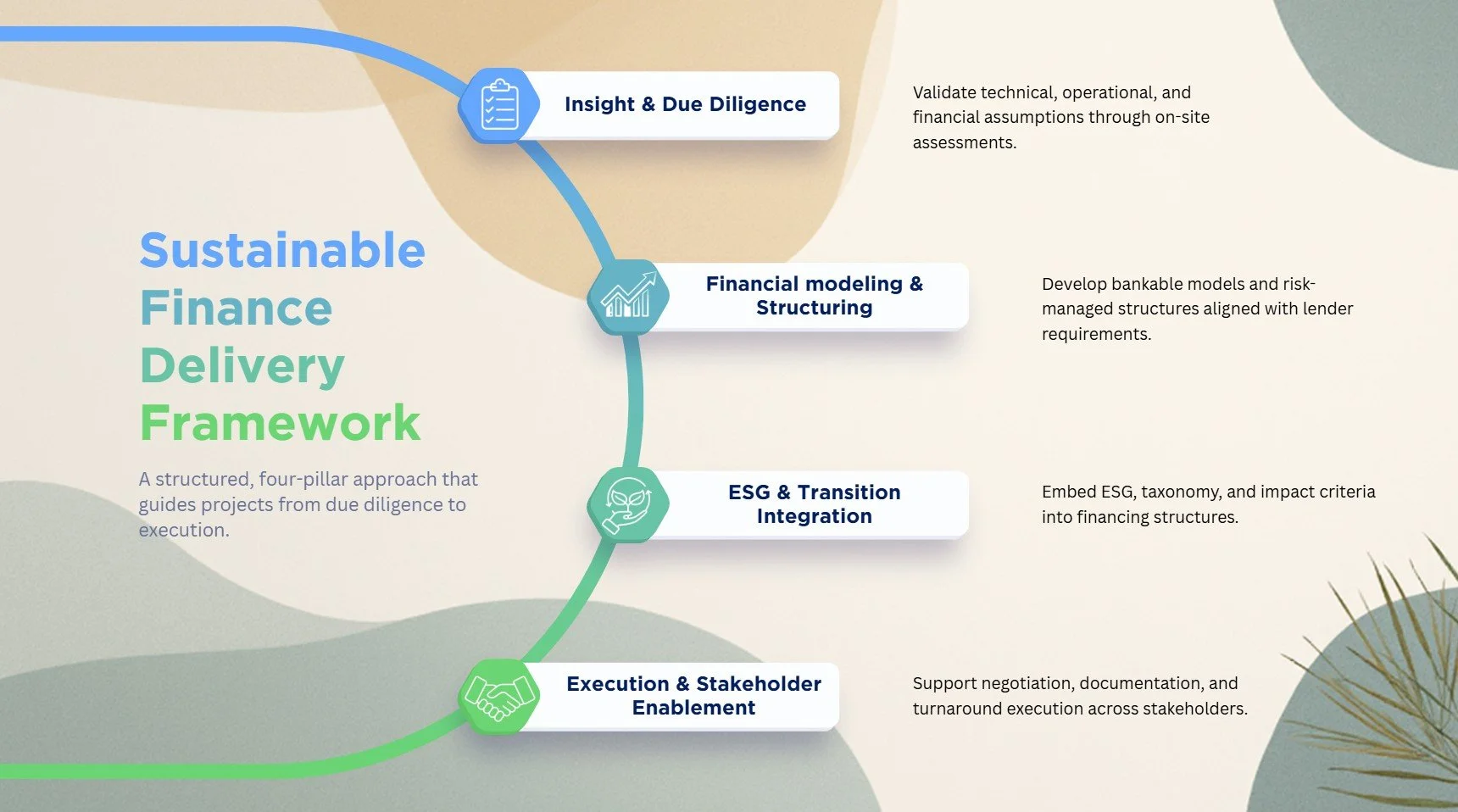 Sustainable Finance Delivery Framework

A structured, four-pillar approach that guides projects from due diligence to execution.

Insight & Due Diligence

Validate technical, operational, and financial assumptions through on-site assessments.

Financial modeling & Structuring

Develop bankable models and risk-managed structures aligned with lender requirements.

ESG & Transition Integration

Embed ESG, taxonomy, and impact criteria into financing structures.

Execution & Stakeholder Enablement

Support negotiation, documentation, and turnaround execution across stakeholders.